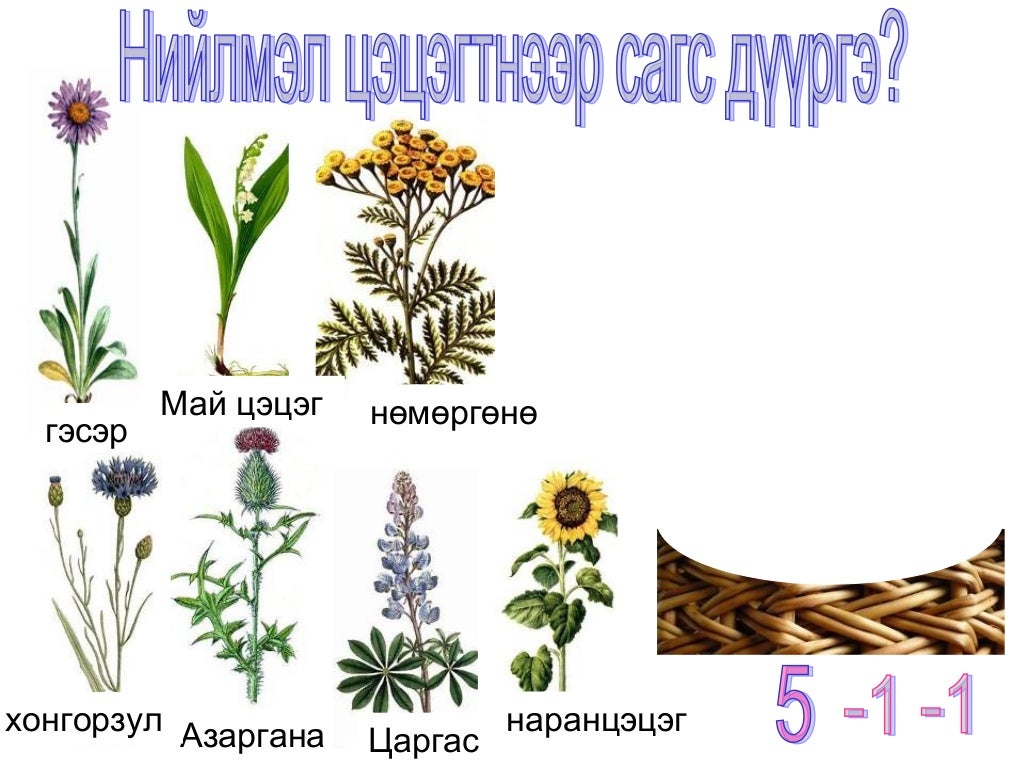 Нийлмэл цэцэгтнээр сагс дүүргэ?

гэсэр

Май цэцэг

нөмөргөнө

хонгорзул

Азаргана

Царгас

наранцэцэг

5 -1 -1